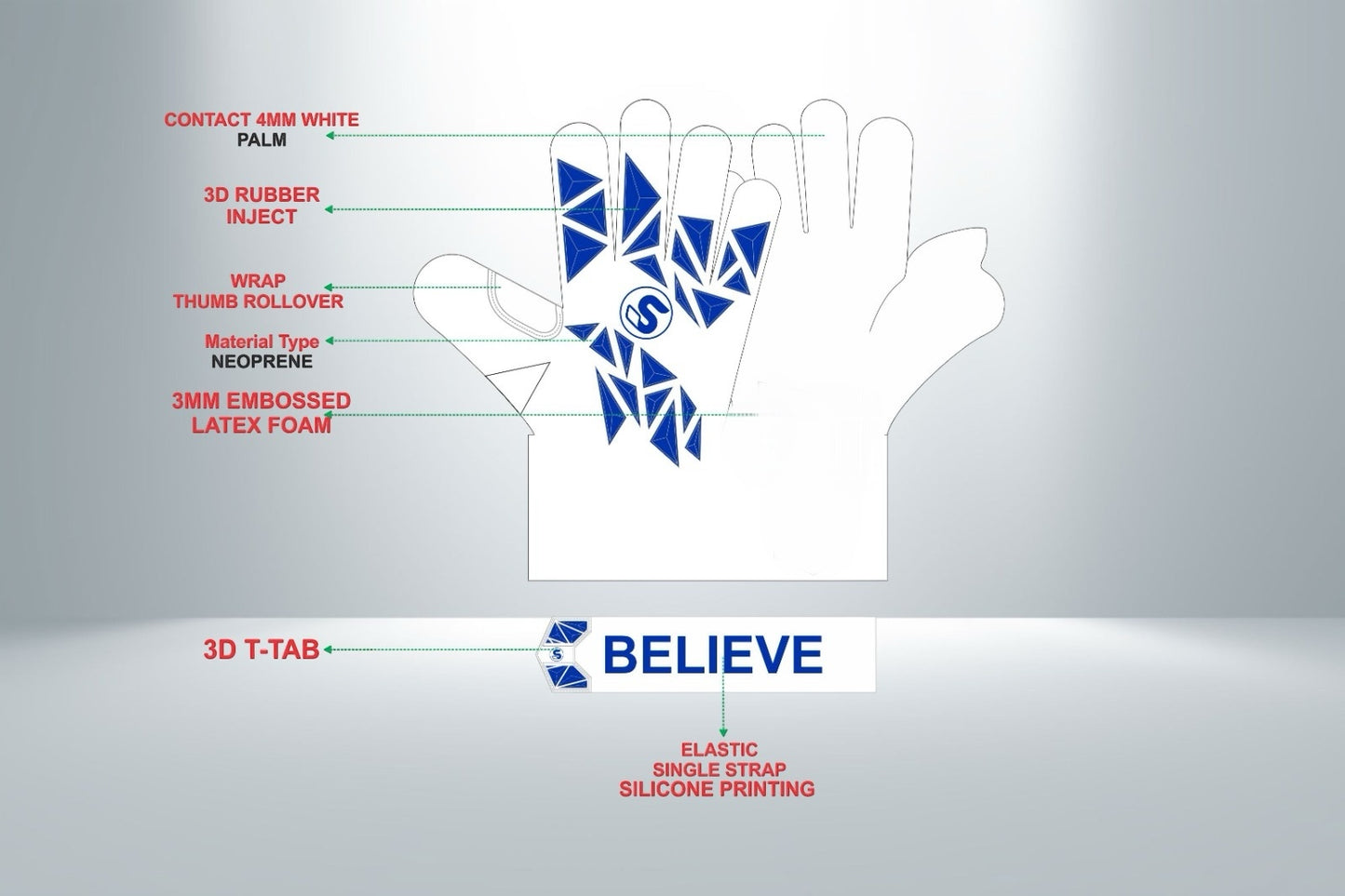 CONTACT 4MM WHITE
PALM

3D RUBBER
INJECT

WRAP
THUMB ROLLOVER

Material Type
NEOPRENE

3MM EMBOSSED
LATEX FOAM

S

3D T-TAB

S

BELIEVE

ELASTIC
SINGLE STRAP
SILICONE PRINTING